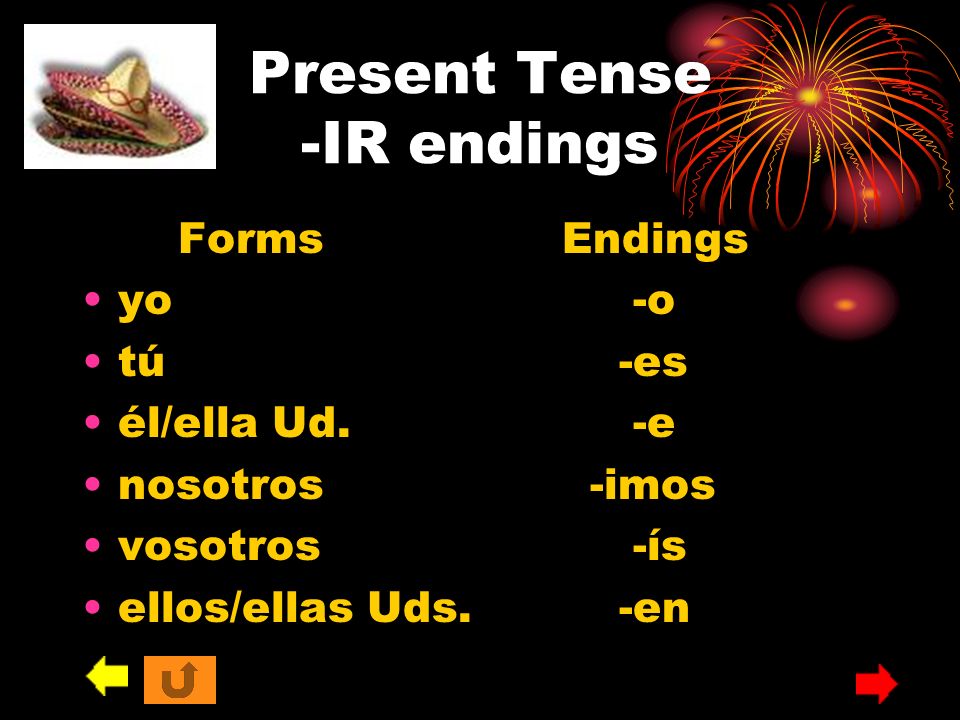 Present Tense
-IR endings

| Forms | Endings |
|---|---|
| • yo | -o |
| • tú | -es |
| • él/ella Ud. | -e |
| • nosotros | -imos |
| • vosotros | -ís |
| • ellos/ellas Uds. | -en |